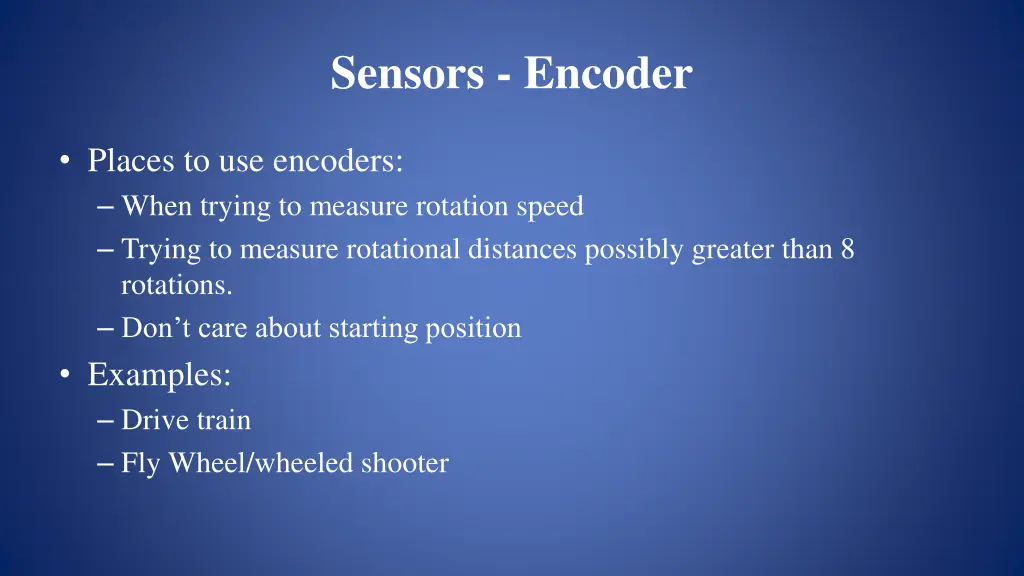 Sensors - Encoder

• Places to use encoders:
– When trying to measure rotation speed
– Trying to measure rotational distances possibly greater than 8 rotations.
– Don’t care about starting position

• Examples:
– Drive train
– Fly Wheel/wheeled shooter